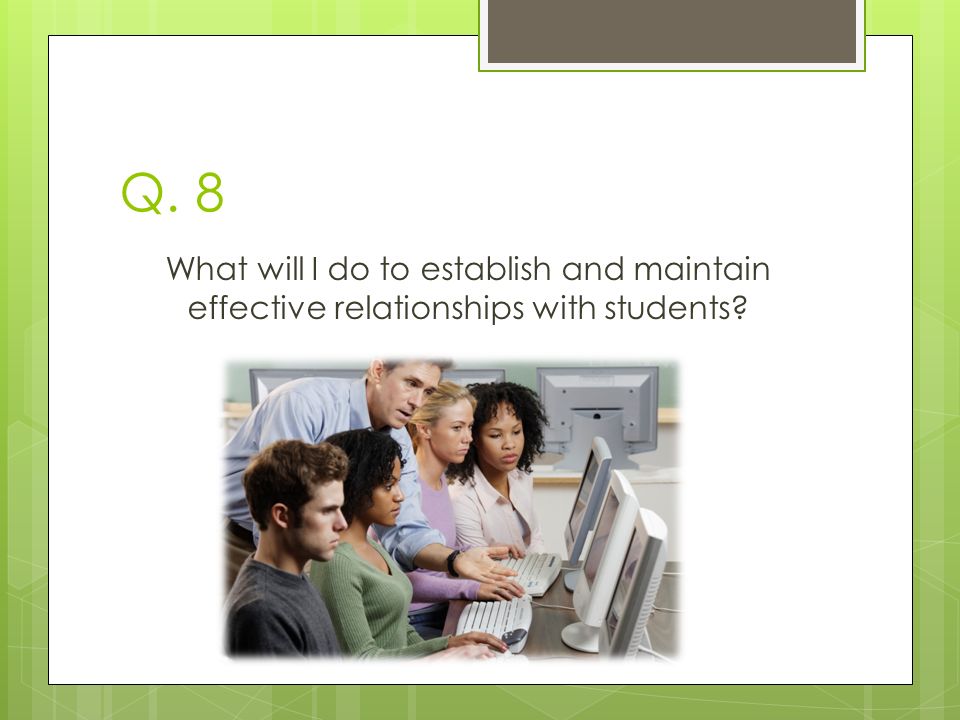 Q. 8

What will I do to establish and maintain effective relationships with students?